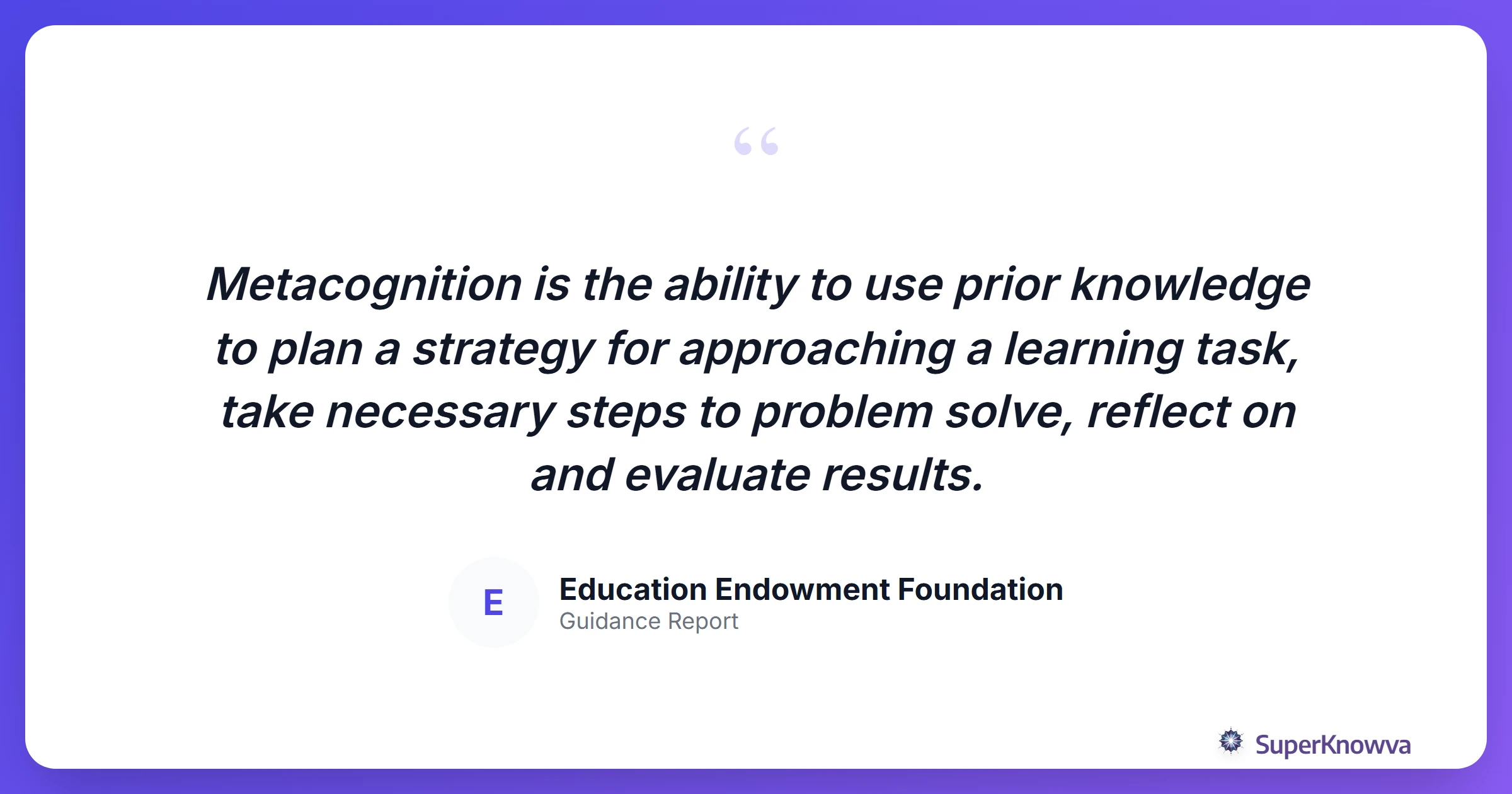 “

Metacognition is the ability to use prior knowledge to plan a strategy for approaching a learning task, take necessary steps to problem solve, reflect on and evaluate results.

E

Education Endowment Foundation
Guidance Report

SuperKnowva